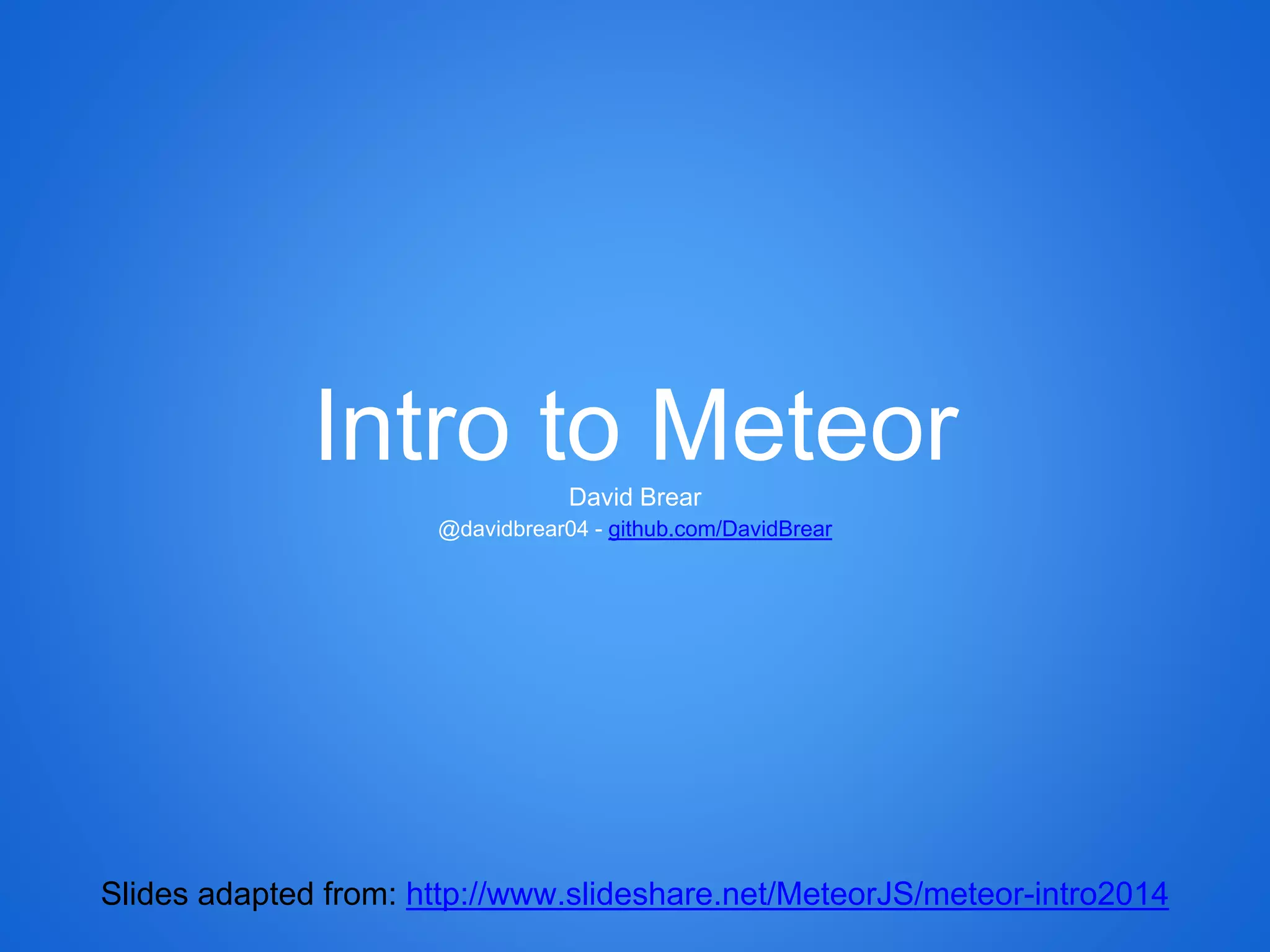 Intro to Meteor

David Brear
@davidbrear04 - github.com/DavidBrear

Slides adapted from: http://www.slideshare.net/MeteorJS/meteor-intro2014